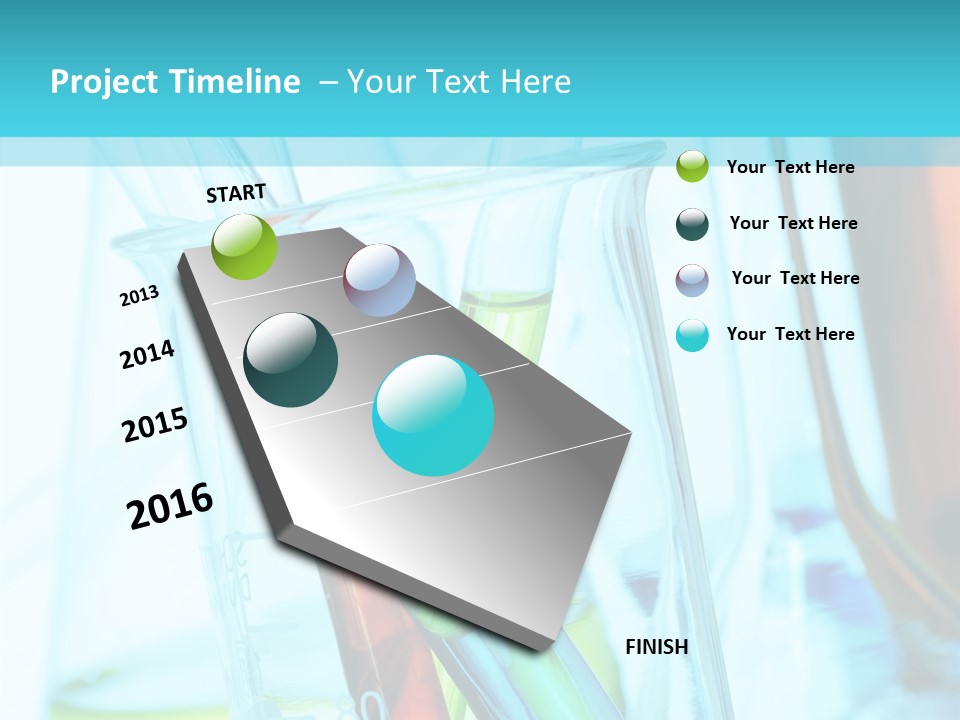 Project Timeline – Your Text Here

START

2013

2014

2015

2016

FINISH

Your Text Here

Your Text Here

Your Text Here

Your Text Here